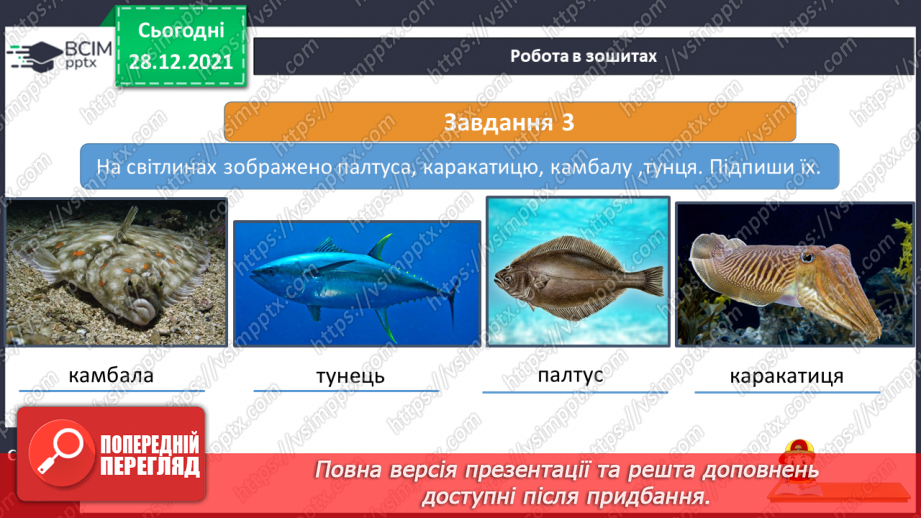 ВСІМ pptx

Сьогодні 28.12.2021

Робота в зошитах

Завдання 3

На світлинах зображено палтуса, каракатицю, камбалу ,тунця. Підпиши їх.

камбала

тунець

палтус

каракатиця

ПОПЕРЕДНІЙ ПЕРЕГЛЯД

Повна версія презентації та решта доповнень доступні після придбання.

https://vsimpptx.com